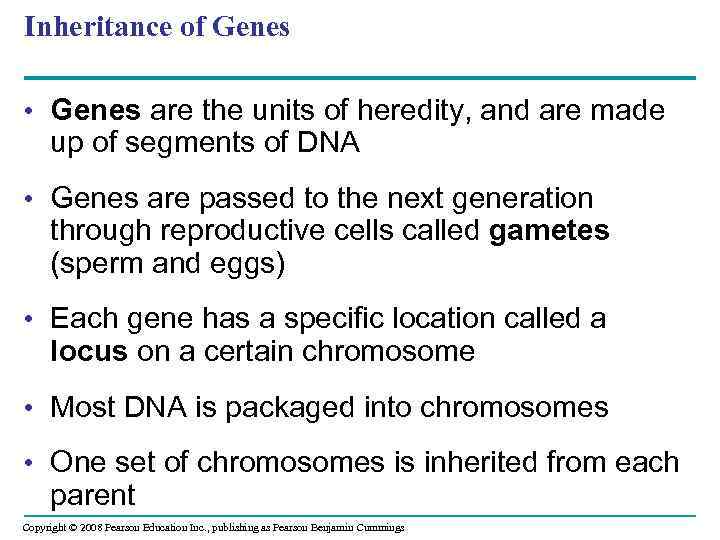 Inheritance of Genes

• Genes are the units of heredity, and are made up of segments of DNA

• Genes are passed to the next generation through reproductive cells called gametes (sperm and eggs)

• Each gene has a specific location called a locus on a certain chromosome

• Most DNA is packaged into chromosomes

• One set of chromosomes is inherited from each parent

Copyright © 2008 Pearson Education Inc., publishing as Pearson Benjamin Cummings